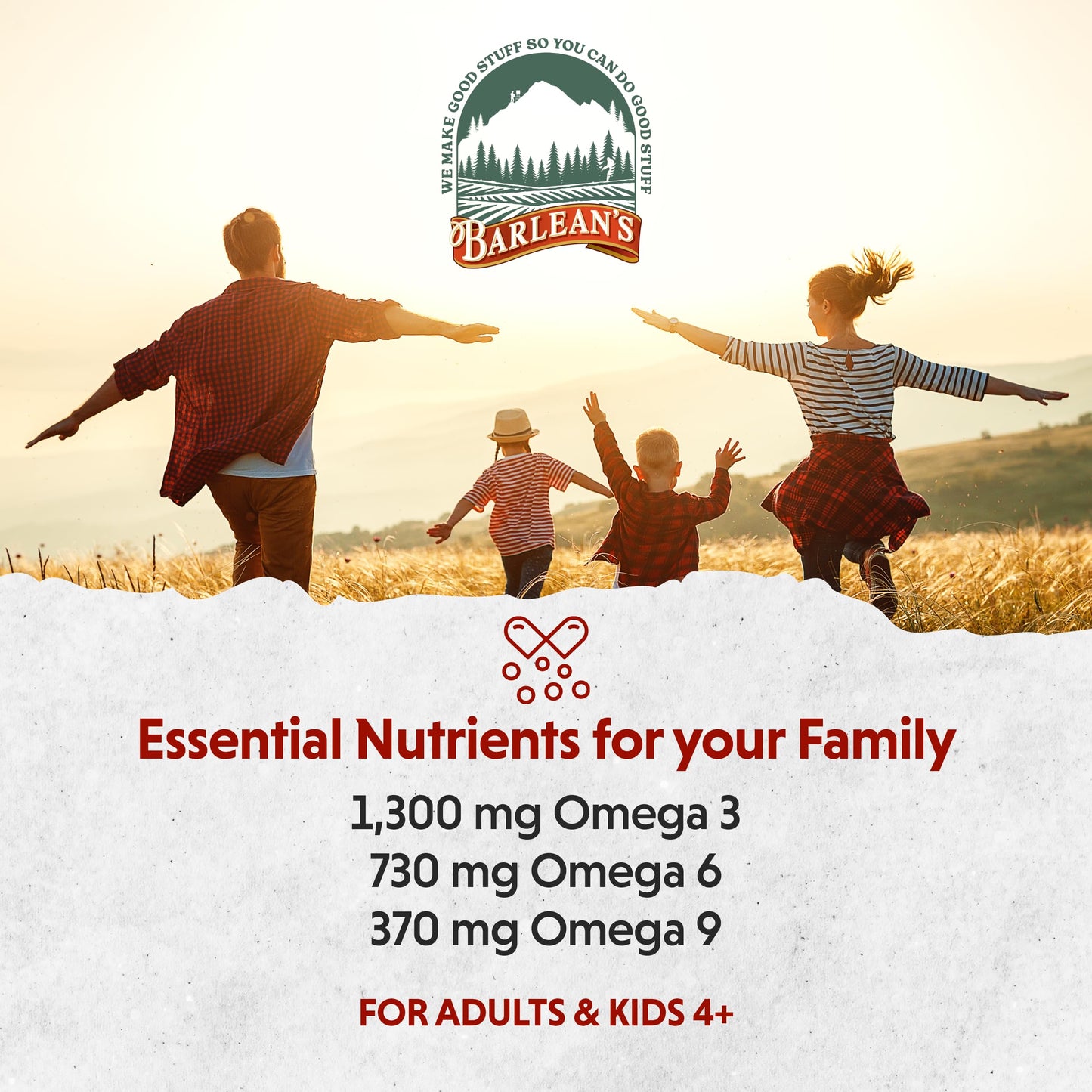 WE MAKE GOOD STUFF SO YOU CAN DO GOOD STUFF

BARLEAN'S

Essential Nutrients for your Family

1,300 mg Omega 3
730 mg Omega 6
370 mg Omega 9

FOR ADULTS & KIDS 4+